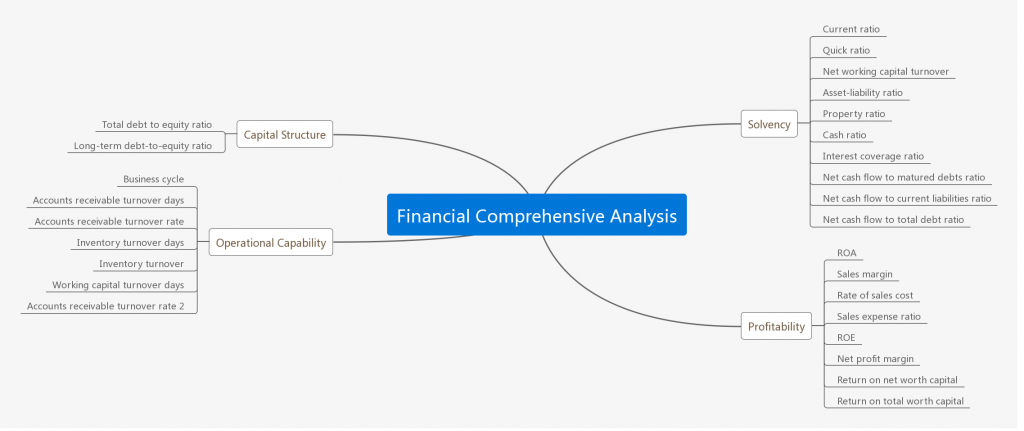 Financial Comprehensive Analysis

Capital Structure
Total debt to equity ratio
Long-term debt-to-equity ratio

Operational Capability
Business cycle
Accounts receivable turnover days
Accounts receivable turnover rate
Inventory turnover days
Inventory turnover
Working capital turnover days
Accounts receivable turnover rate 2

Solvency
Current ratio
Quick ratio
Net working capital turnover
Asset-liability ratio
Property ratio
Cash ratio
Interest coverage ratio
Net cash flow to matured debts ratio
Net cash flow to current liabilities ratio
Net cash flow to total debt ratio

Profitability
ROA
Sales margin
Rate of sales cost
Sales expense ratio
ROE
Net profit margin
Return on net worth capital
Return on total worth capital